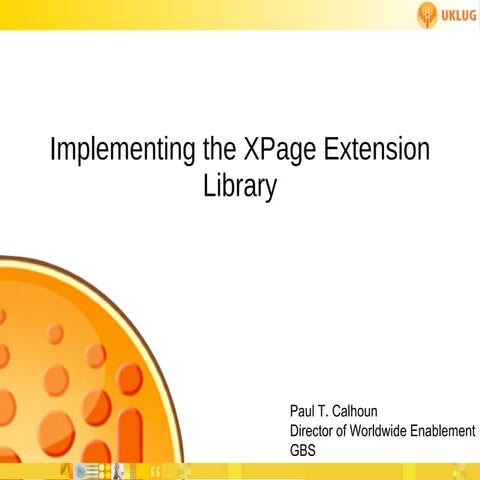 UKLUG

Implementing the XPage Extension Library

Paul T. Calhoun
Director of Worldwide Enablement
GBS